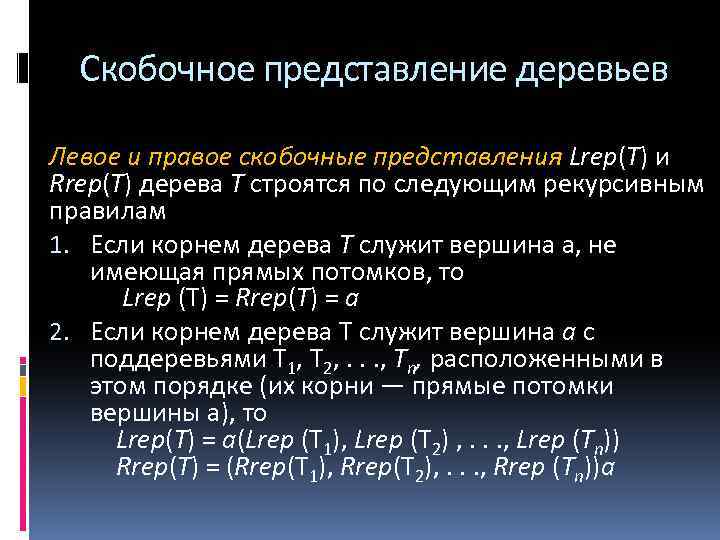 Скобочное представление деревьев

Левое и правое скобочные представления Lrep(T) и Rrep(T) дерева T строятся по следующим рекурсивным правилам

1. Если корнем дерева T служит вершина a, не имеющая прямых потомков, то
Lrep (T) = Rrep(T) = a

2. Если корнем дерева T служит вершина a с поддеревьями $T_1$, $T_2$, . . ., $T_n$, расположенными в этом порядке (их корни — прямые потомки вершины a), то
Lrep(T) = a(Lrep ($T_1$), Lrep ($T_2$) , . . ., Lrep ($T_n$))
Rrep(T) = (Rrep($T_1$), Rrep($T_2$), . . ., Rrep ($T_n$))a